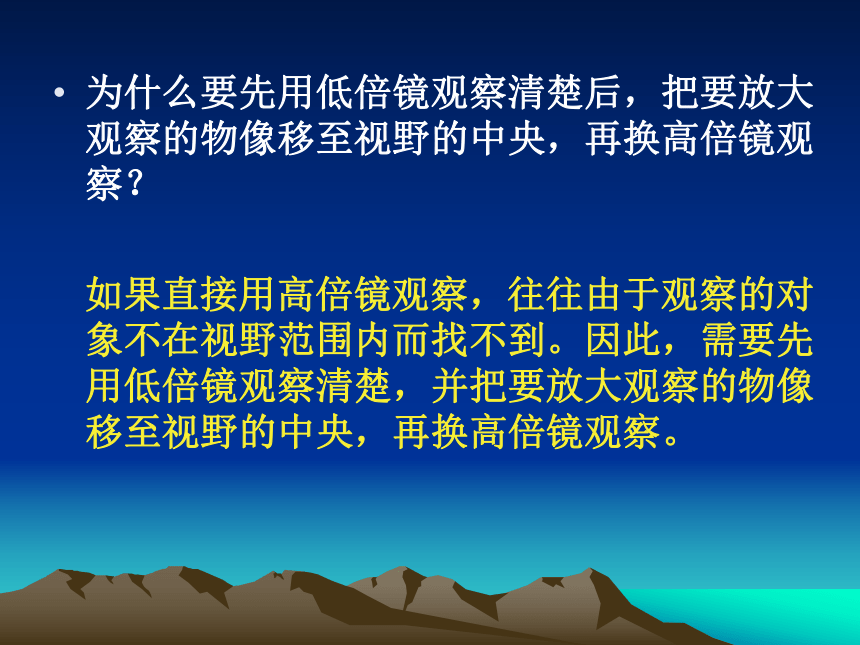 • 为什么要先用低倍镜观察清楚后，把要放大观察的物像移至视野的中央，再换高倍镜观察？

如果直接用高倍镜观察，往往由于观察的对象不在视野范围内而找不到。因此，需要先用低倍镜观察清楚，并把要放大观察的物像移至视野的中央，再换高倍镜观察。